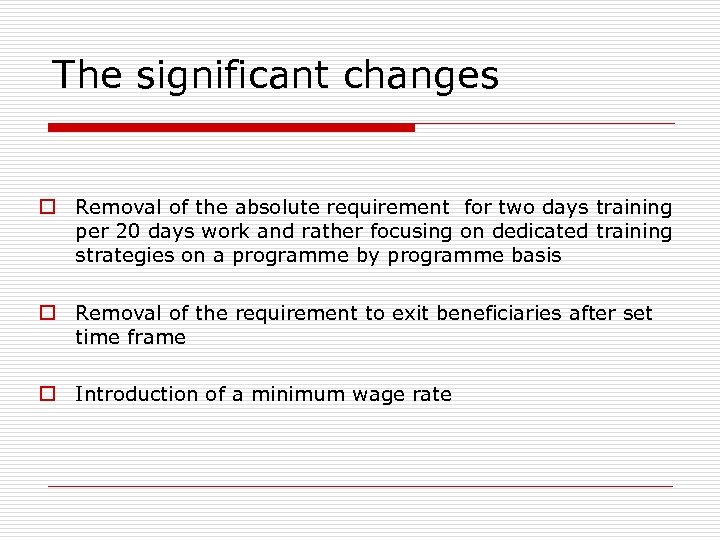 The significant changes

Removal of the absolute requirement for two days training per 20 days work and rather focusing on dedicated training strategies on a programme by programme basis

Removal of the requirement to exit beneficiaries after set time frame

Introduction of a minimum wage rate